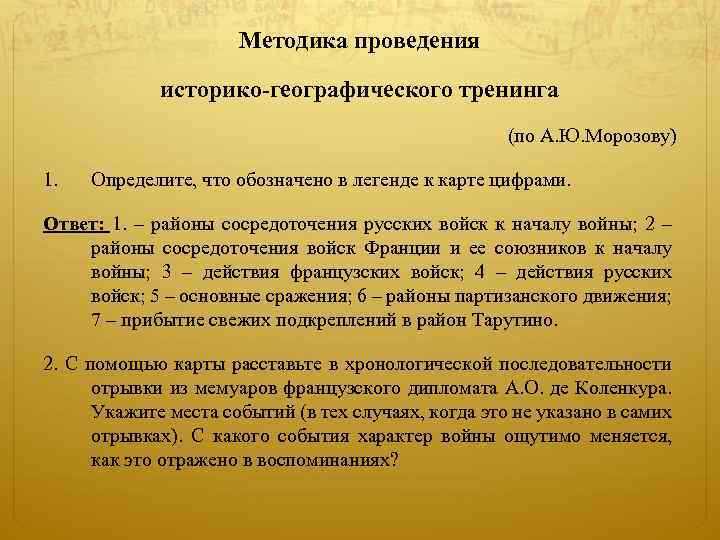 Методика проведения

историко-географического тренинга

(по А.Ю.Морозову)

1. Определите, что обозначено в легенде к карте цифрами.

Ответ: 1. – районы сосредоточения русских войск к началу войны; 2 – районы сосредоточения войск Франции и ее союзников к началу войны; 3 – действия французских войск; 4 – действия русских войск; 5 – основные сражения; 6 – районы партизанского движения; 7 – прибытие свежих подкреплений в район Тарутино.

2. С помощью карты расставьте в хронологической последовательности отрывки из мемуаров французского дипломата А.О. де Коленкура. Укажите места событий (в тех случаях, когда это не указано в самих отрывках). С какого события характер войны ощутимо меняется, как это отражено в воспоминаниях?